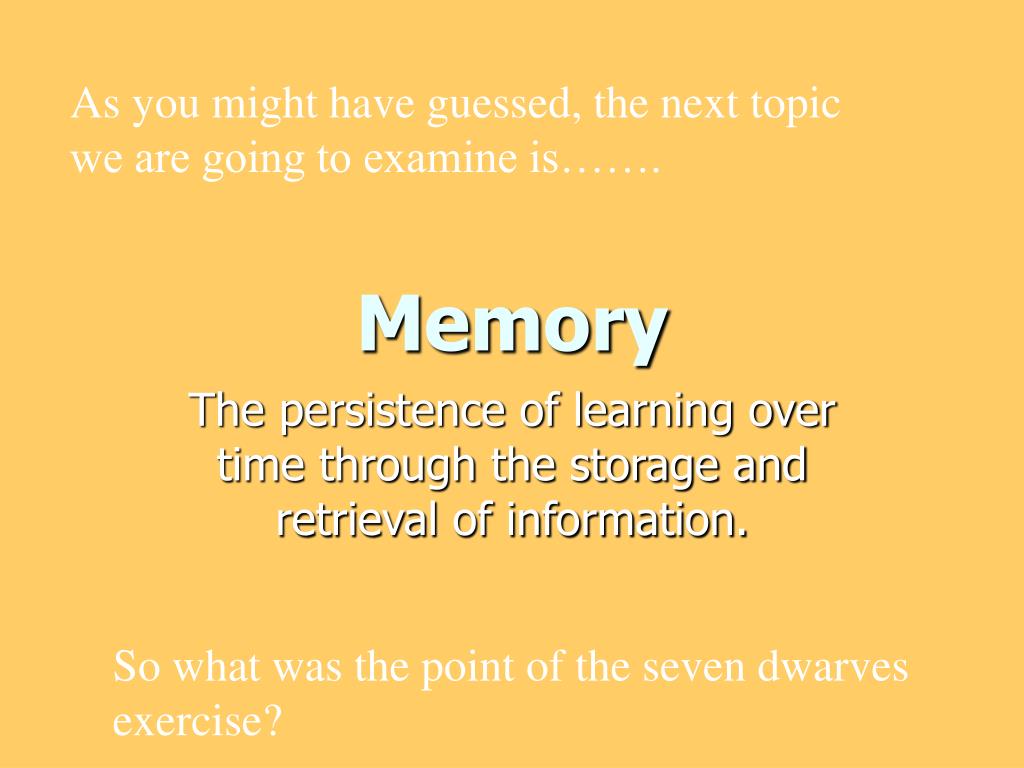 As you might have guessed, the next topic we are going to examine is…….

Memory

The persistence of learning over time through the storage and retrieval of information.

So what was the point of the seven dwarves exercise?